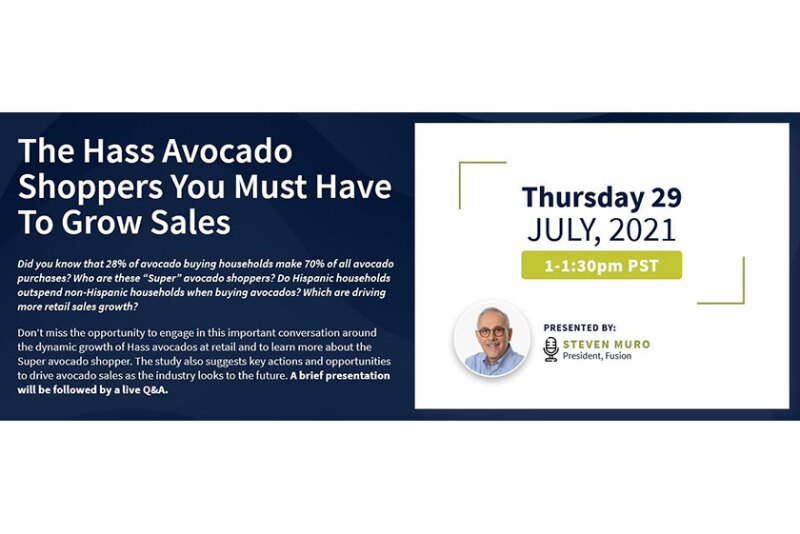 The Hass Avocado Shoppers You Must Have To Grow Sales

Did you know that 28% of avocado buying households make 70% of all avocado purchases? Who are these "Super" avocado shoppers? Do Hispanic households outspend non-Hispanic households when buying avocados? Which are driving more retail sales growth?

Don't miss the opportunity to engage in this important conversation around the dynamic growth of Hass avocados at retail and to learn more about the Super avocado shopper. The study also suggests key actions and opportunities to drive avocado sales as the industry looks to the future. A brief presentation will be followed by a live Q&A.

Thursday 29
JULY, 2021
1-1:30pm PST

PRESENTED BY:
STEVEN MURO
President, Fusion